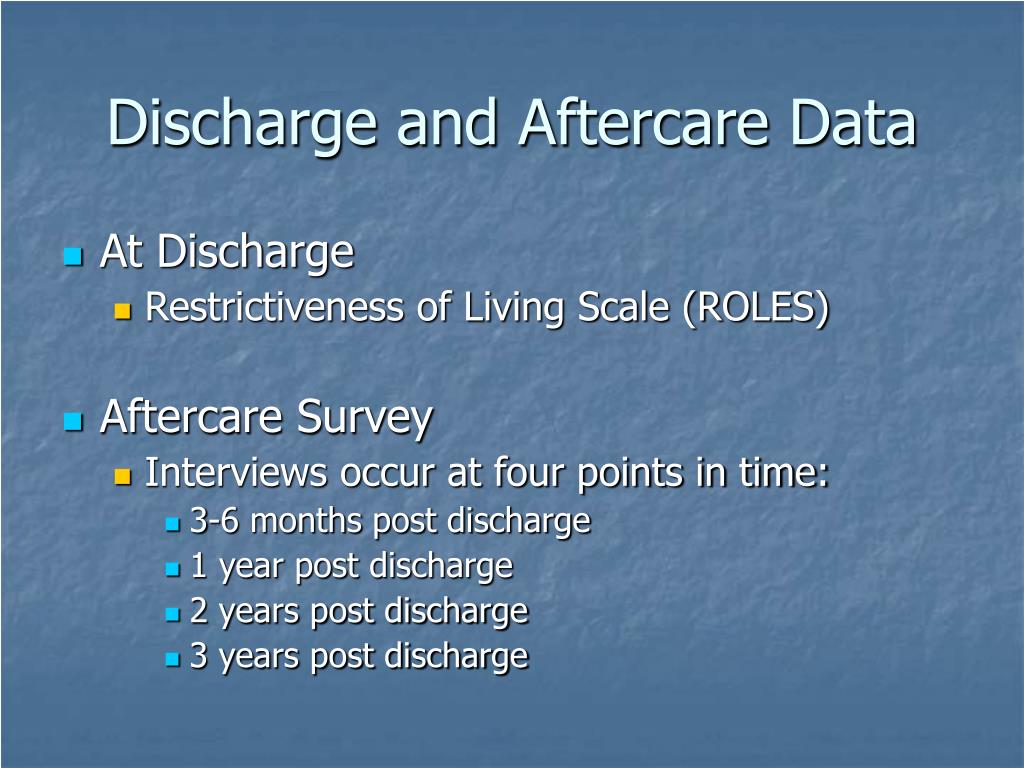 Discharge and Aftercare Data

At Discharge
Restrictiveness of Living Scale (ROLES)

Aftercare Survey
Interviews occur at four points in time:
3-6 months post discharge
1 year post discharge
2 years post discharge
3 years post discharge